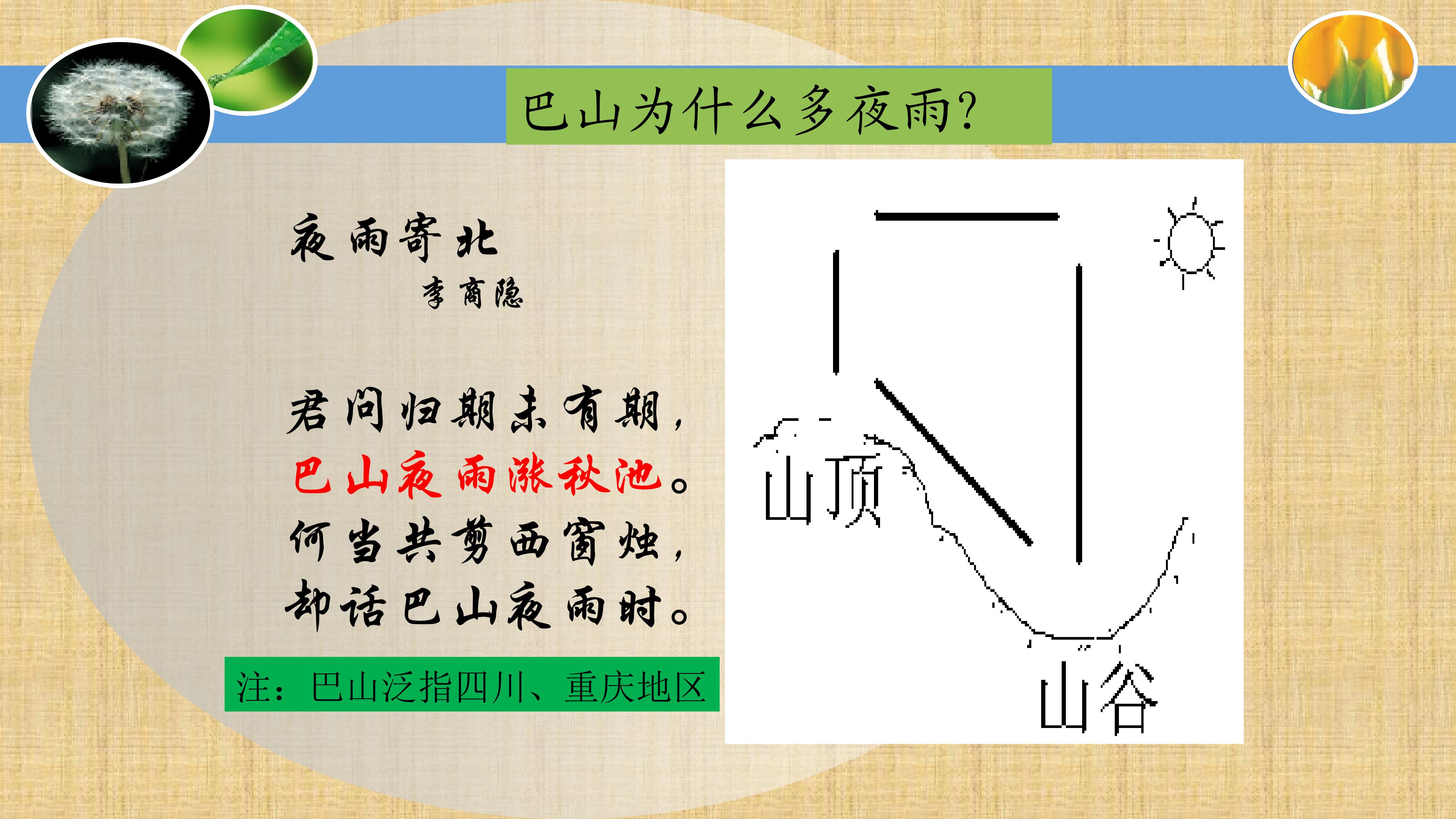 巴山为什么多夜雨?

夜雨寄北
李商隐

君问归期未有期，
巴山夜雨涨秋池。
何当共剪西窗烛，
却话巴山夜雨时。

注：巴山泛指四川、重庆地区

山顶
山谷